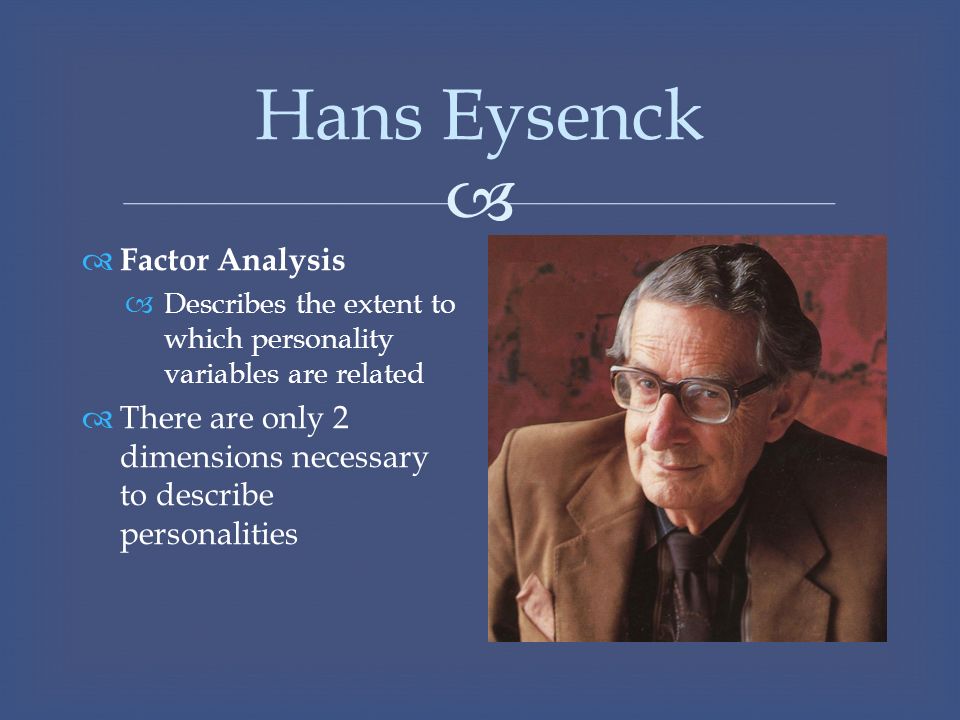 Hans Eysenck

Factor Analysis

Describes the extent to which personality variables are related

There are only 2 dimensions necessary to describe personalities